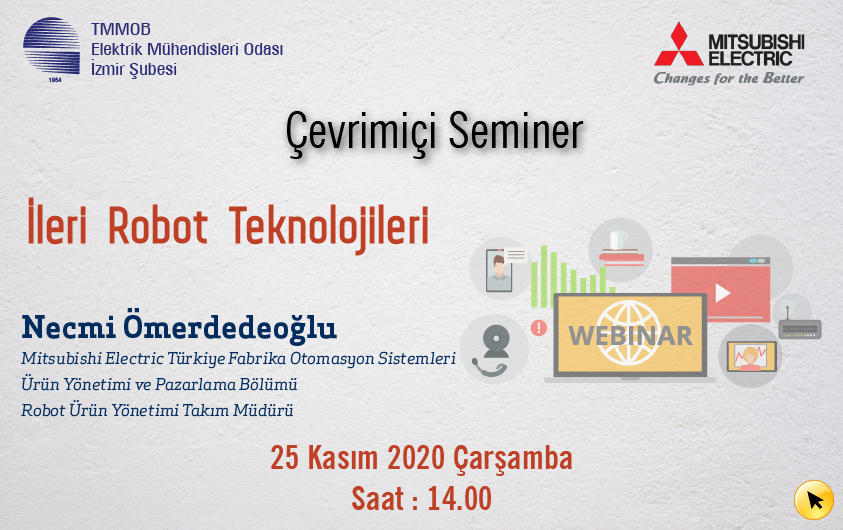 1954
TMMOB
Elektrik Mühendisleri Odası
İzmir Şubesi

MITSUBISHI ELECTRIC
Changes for the Better

Çevrimiçi Seminer

İleri Robot Teknolojileri

WEBINAR

Necmi Ömerdedeoğlu
Mitsubishi Electric Türkiye Fabrika Otomasyon Sistemleri
Ürün Yönetimi ve Pazarlama Bölümü
Robot Ürün Yönetimi Takım Müdürü

25 Kasım 2020 Çarşamba
Saat : 14.00